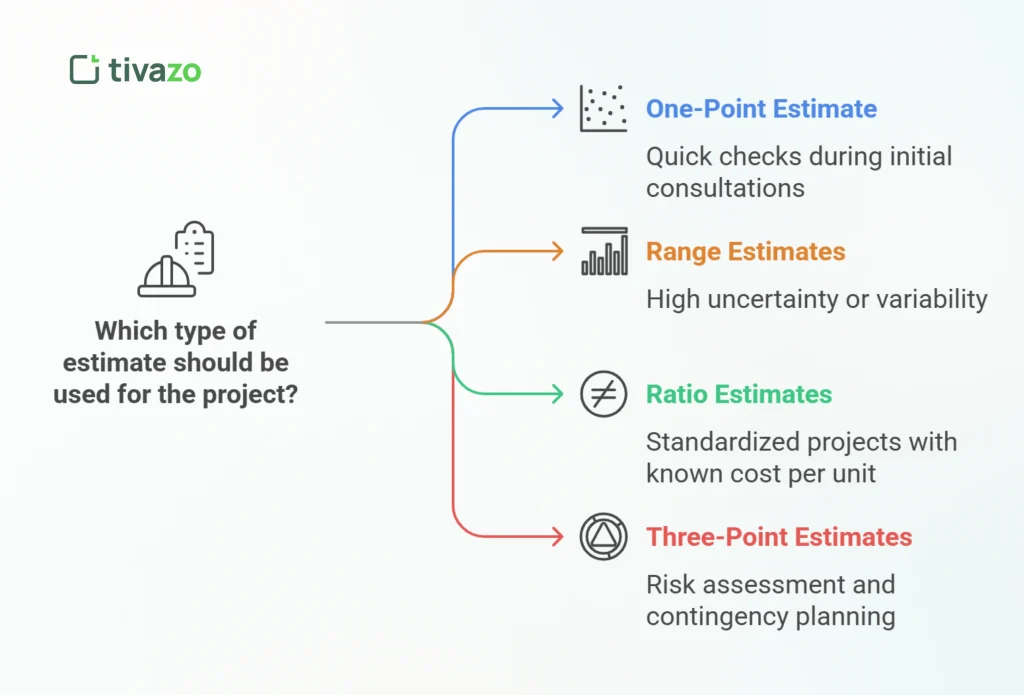 tivazo

Which type of estimate should be used for the project?

One-Point Estimate

Quick checks during initial consultations

Range Estimates

High uncertainty or variability

Ratio Estimates

Standardized projects with known cost per unit

Three-Point Estimates

Risk assessment and contingency planning